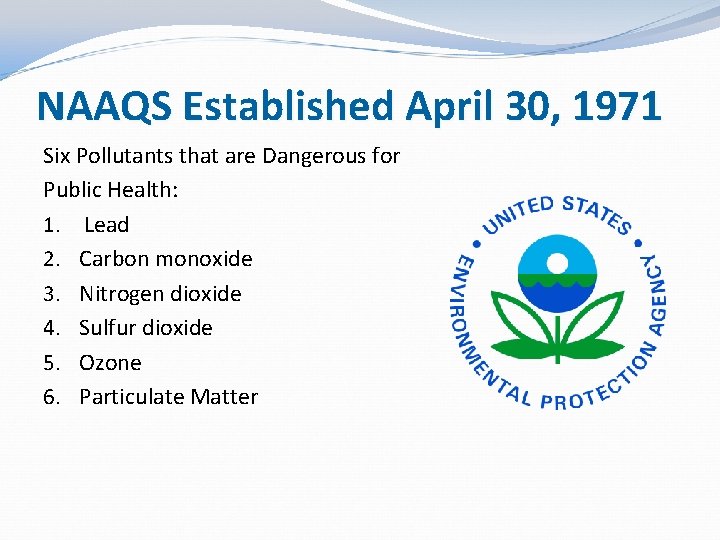 NAAQS Established April 30, 1971

Six Pollutants that are Dangerous for Public Health:

1. Lead
2. Carbon monoxide
3. Nitrogen dioxide
4. Sulfur dioxide
5. Ozone
6. Particulate Matter

UNITED STATES ENVIRONMENTAL PROTECTION AGENCY